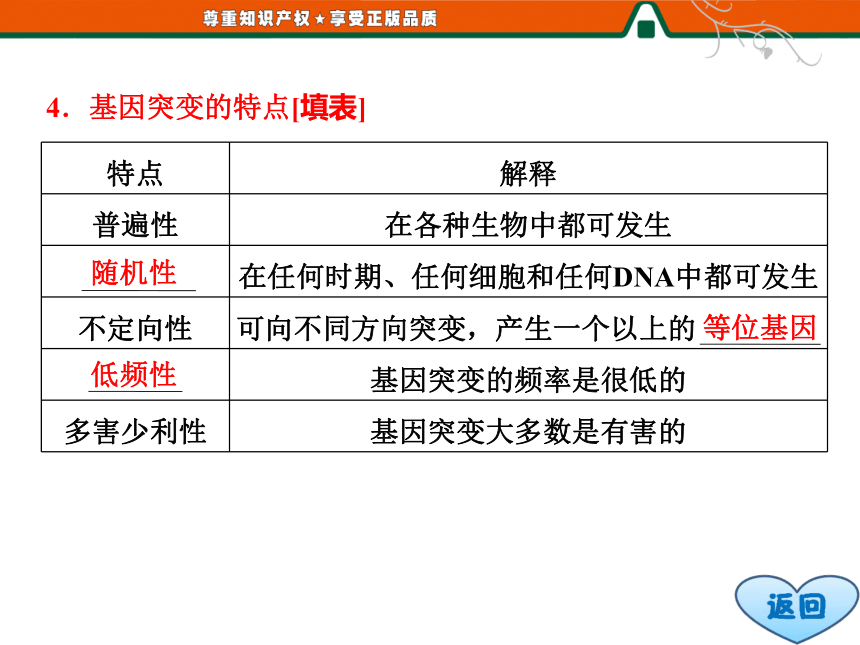 尊重知识产权★享受正版品质

4．基因突变的特点[填表]

| 特点 | 解释 |
|---|---|
| 普遍性 | 在各种生物中都可发生 |
| 随机性 | 在任何时期、任何细胞和任何DNA中都可发生 |
| 不定向性 | 可向不同方向突变，产生一个以上的等位基因 |
| 低频性 | 基因突变的频率是很低的 |
| 多害少利性 | 基因突变大多数是有害的 |

返回